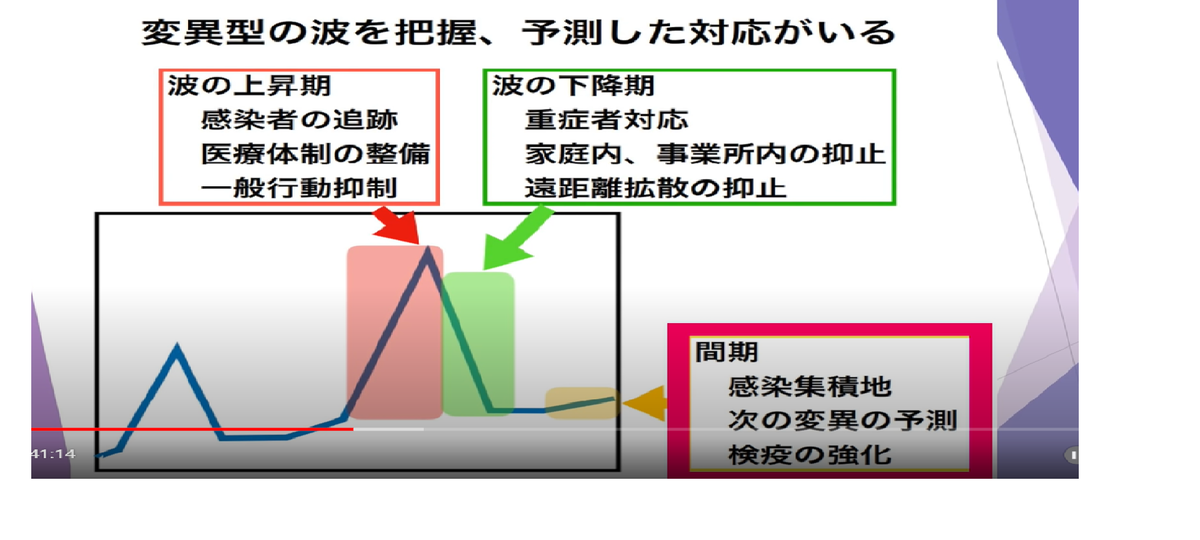 変異型の波を把握、予測した対応がいる

波の上昇期
感染者の追跡
医療体制の整備
一般行動抑制

波の下降期
重症者対応
家庭内、事業所内の抑止
遠距離拡散の抑止

間期
感染集積地
次の変異の予測
検疫の強化

41:14